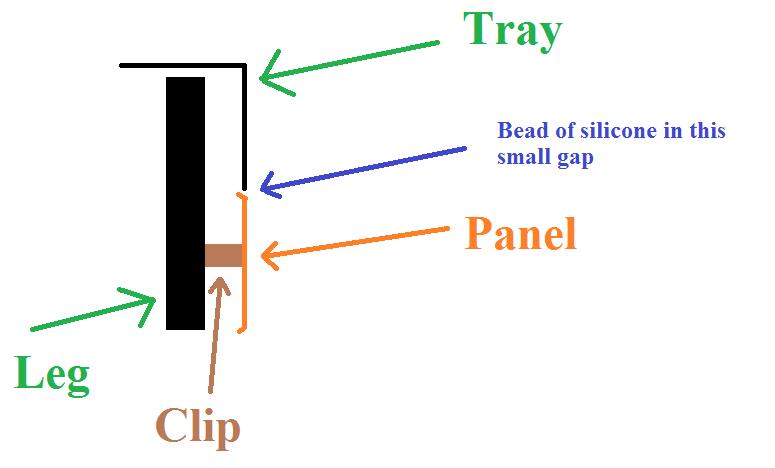 Tray

Bead of silicone in this small gap

Panel

Leg

Clip